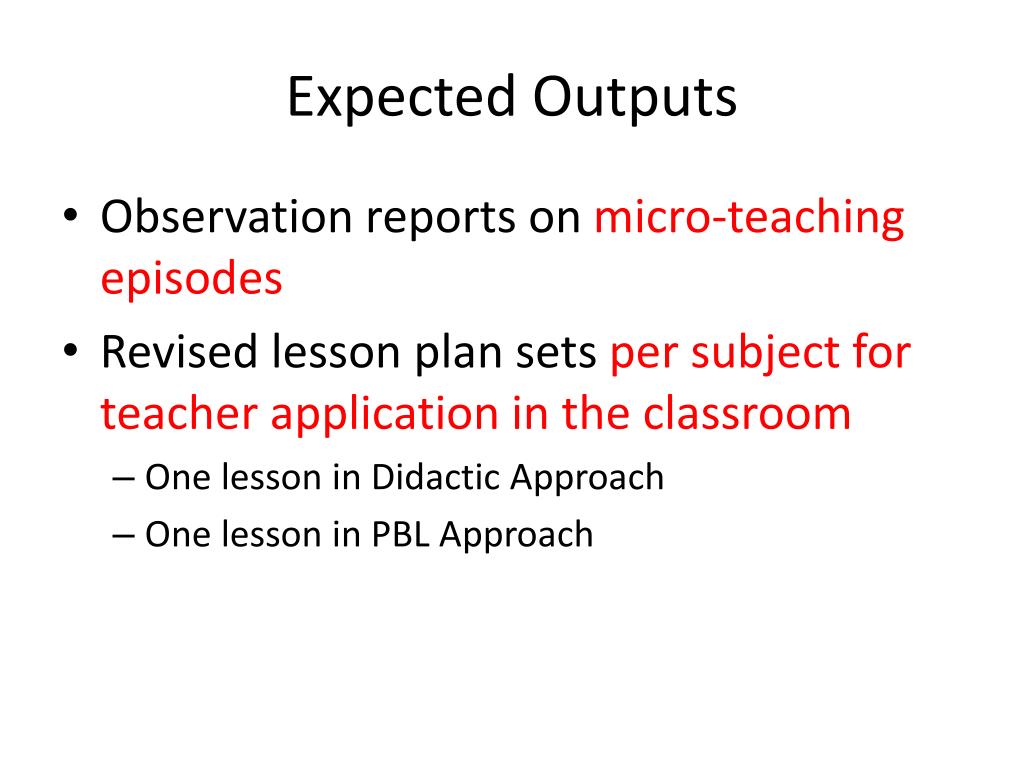 Expected Outputs

• Observation reports on micro-teaching episodes
• Revised lesson plan sets per subject for teacher application in the classroom
– One lesson in Didactic Approach
– One lesson in PBL Approach